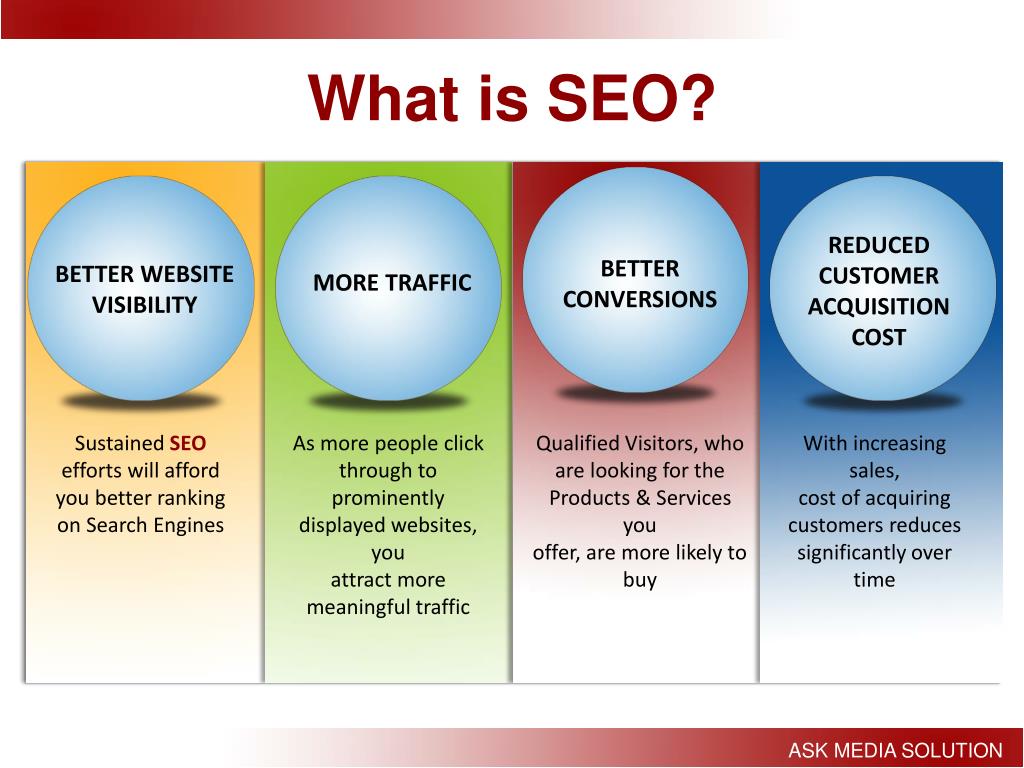 What is SEO?

BETTER WEBSITE VISIBILITY

Sustained SEO efforts will afford you better ranking on Search Engines

MORE TRAFFIC

As more people click through to prominently displayed websites, you attract more meaningful traffic

BETTER CONVERSIONS

Qualified Visitors, who are looking for the Products & Services you offer, are more likely to buy

REDUCED CUSTOMER ACQUISITION COST

With increasing sales, cost of acquiring customers reduces significantly over time

ASK MEDIA SOLUTION